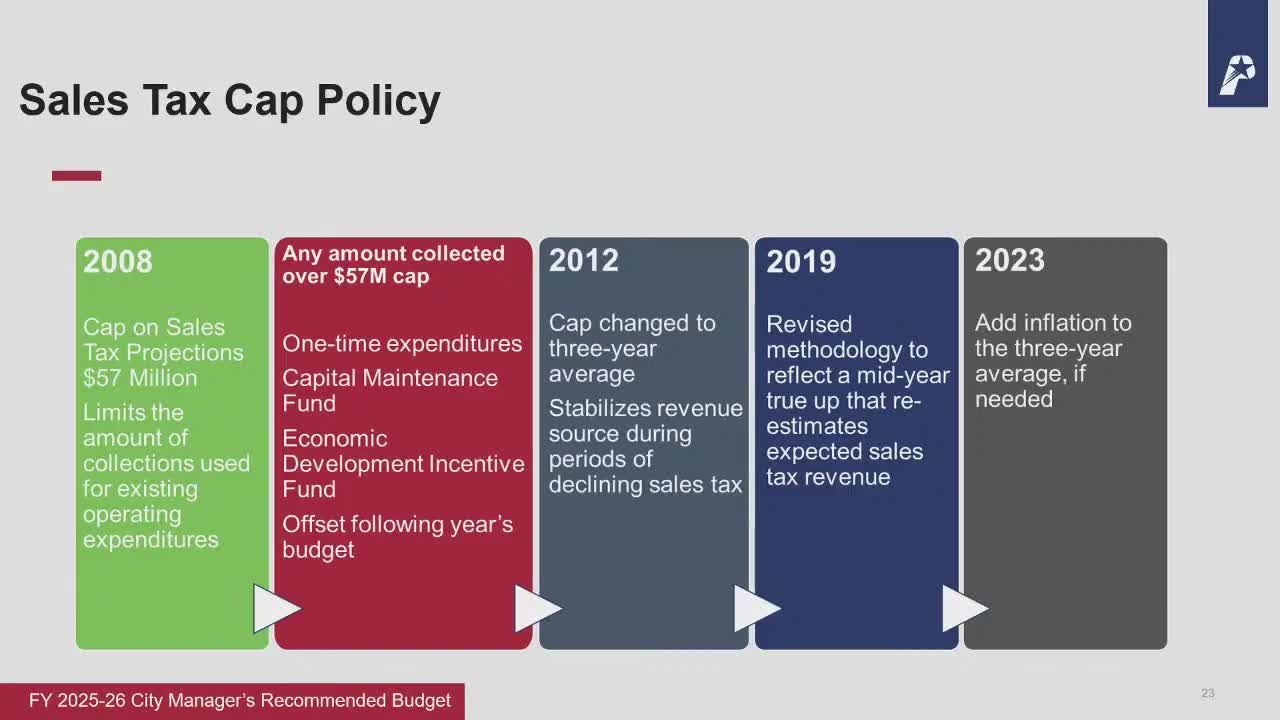 Sales Tax Cap Policy

2008

Cap on Sales Tax Projections $57 Million

Limits the amount of collections used for existing operating expenditures

Any amount collected over $57M cap

One-time expenditures

Capital Maintenance Fund

Economic Development Incentive Fund

Offset following year's budget

2012

Cap changed to three-year average

Stabilizes revenue source during periods of declining sales tax

2019

Revised methodology to reflect a mid-year true up that re-estimates expected sales tax revenue

2023

Add inflation to the three-year average, if needed

FY 2025-26 City Manager's Recommended Budget

23